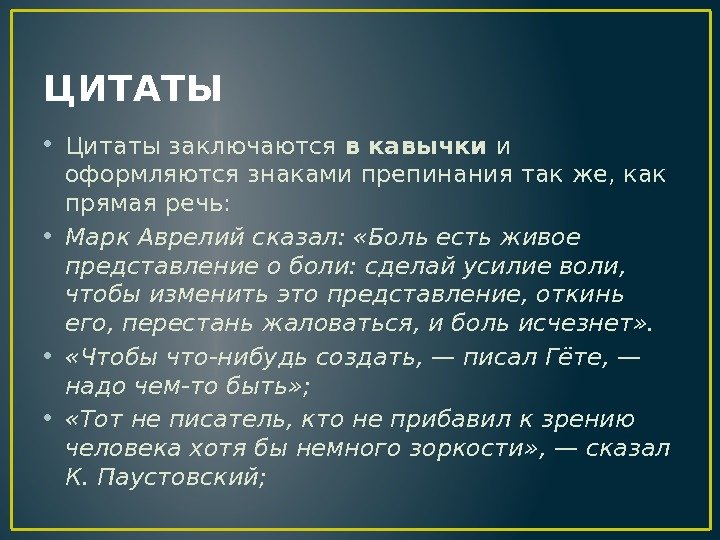 ЦИТАТЫ

• Цитаты заключаются в кавычки и оформляются знаками препинания так же, как прямая речь:

• Марк Аврелий сказал: «Боль есть живое представление о боли: сделай усилие воли, чтобы изменить это представление, откинь его, перестань жаловаться, и боль исчезнет».

• «Чтобы что-нибудь создать, — писал Гёте, — надо чем-то быть»;

• «Тот не писатель, кто не прибавил к зрению человека хотя бы немного зоркости», — сказал К. Паустовский;